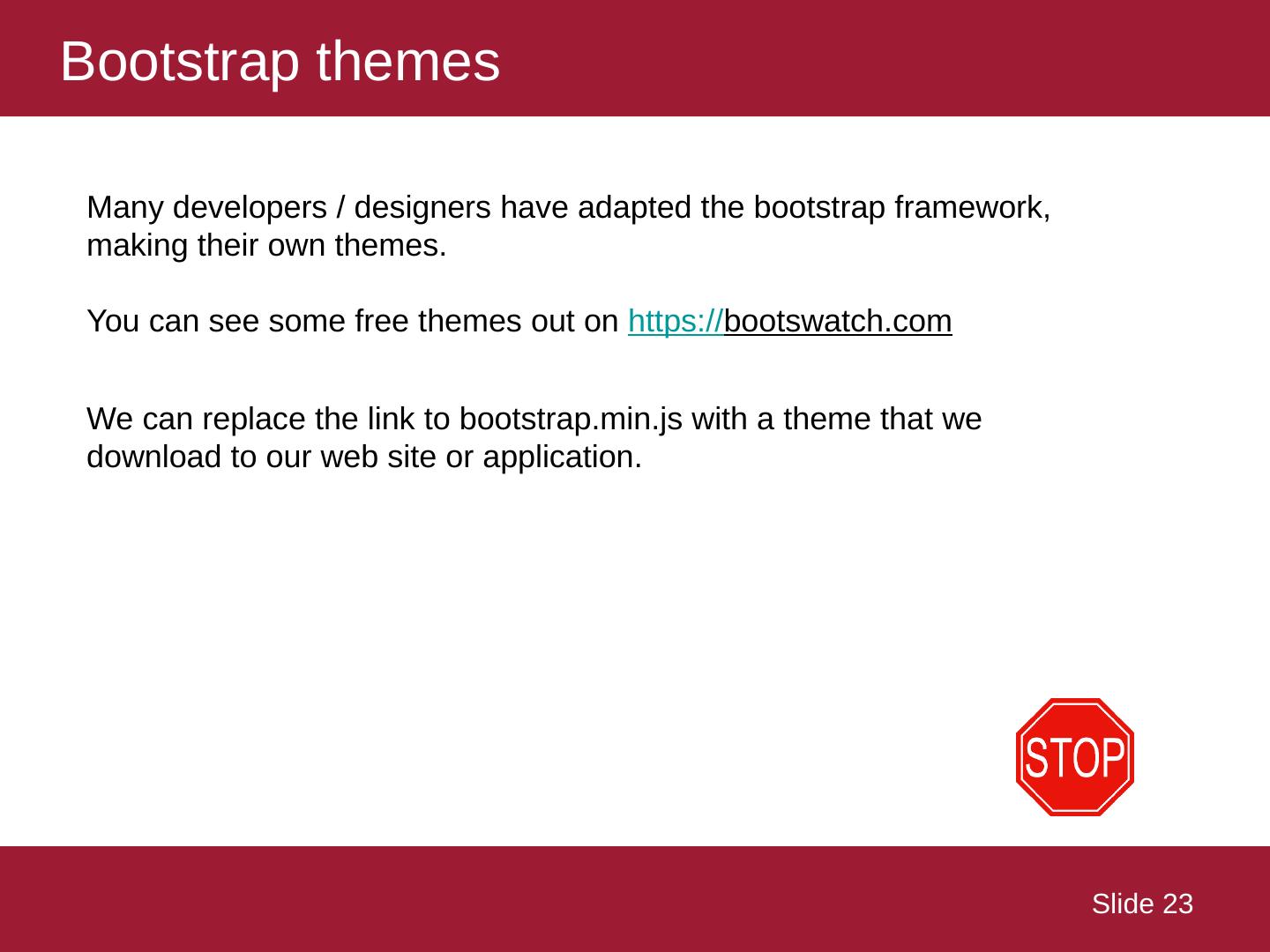 Bootstrap themes

Many developers / designers have adapted the bootstrap framework, making their own themes.

You can see some free themes out on https://bootswatch.com

We can replace the link to bootstrap.min.js with a theme that we download to our web site or application.

STOP

Slide 23